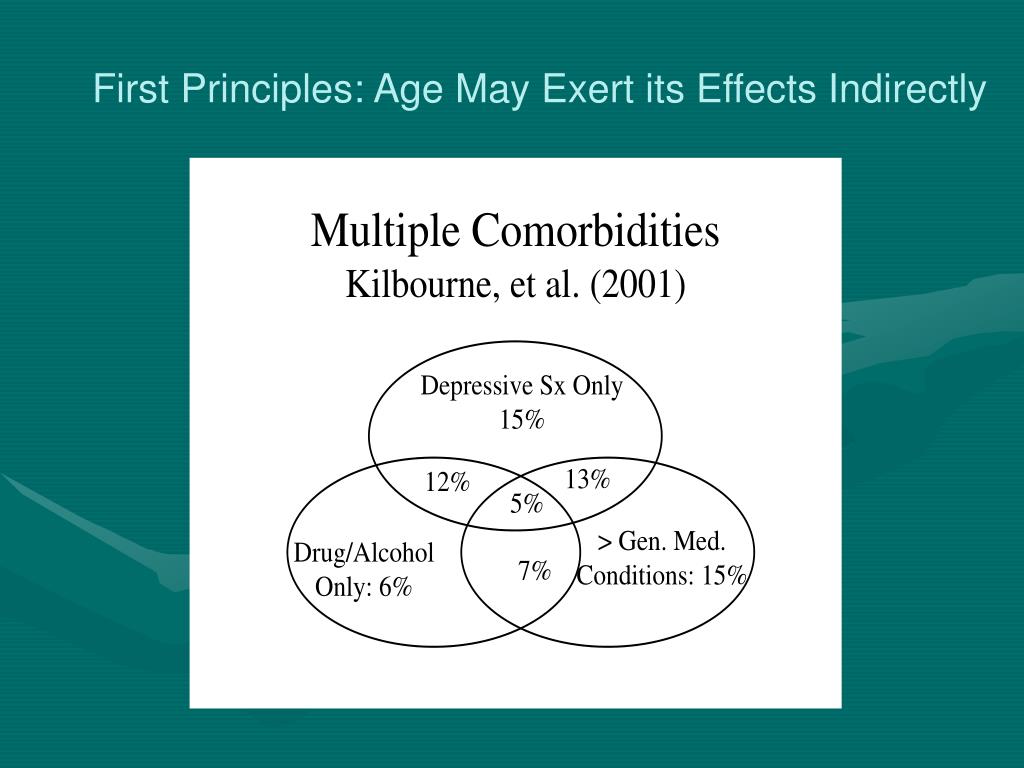 First Principles: Age May Exert its Effects Indirectly

Multiple Comorbidities
Kilbourne, et al. (2001)

Depressive Sx Only
15%

12%

13%

5%

Drug/Alcohol
Only: 6%

7%

> Gen. Med.
Conditions: 15%